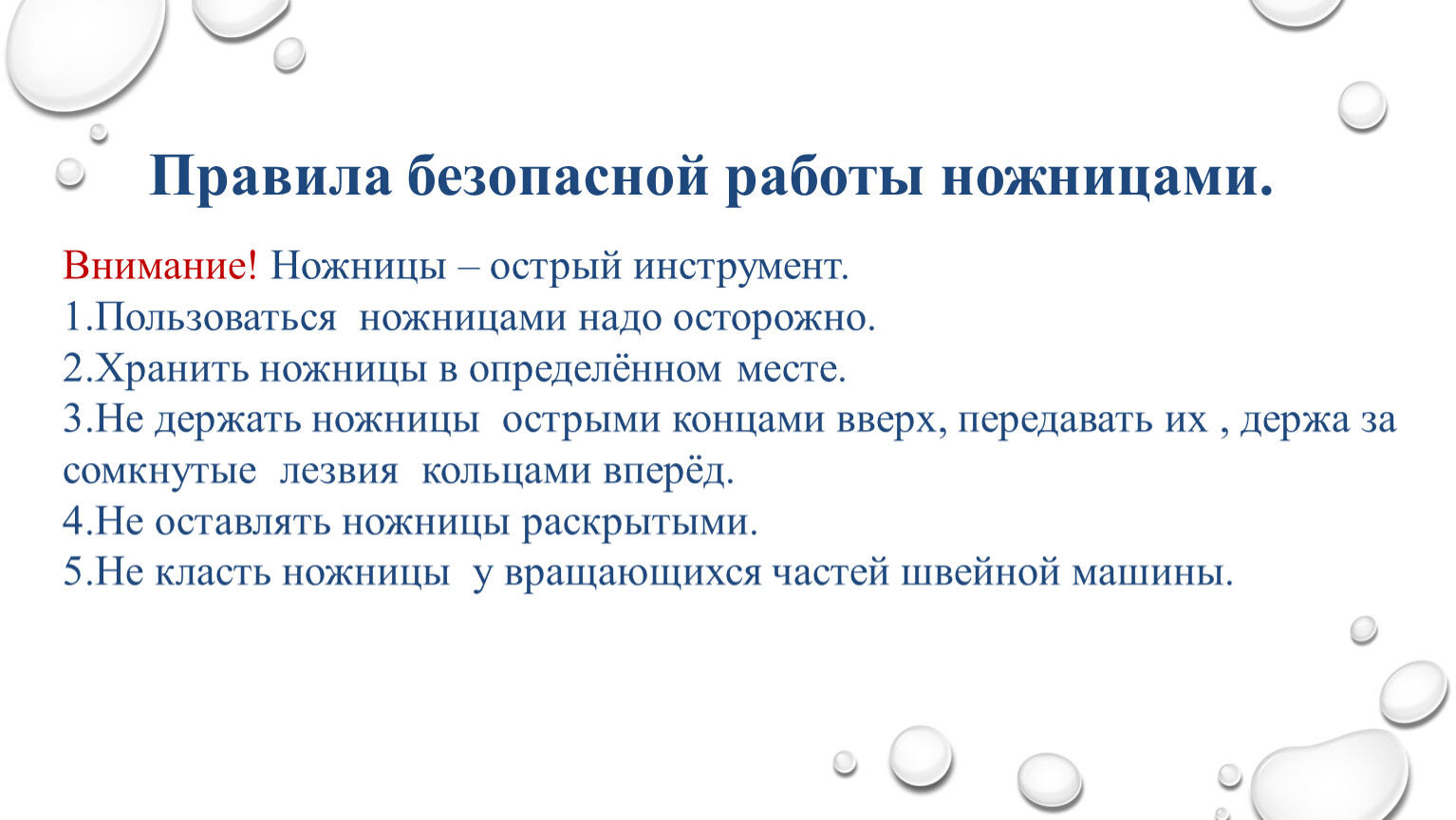 Правила безопасной работы ножницами.

Внимание! Ножницы – острый инструмент.
1.Пользоваться ножницами надо осторожно.
2.Хранить ножницы в определённом месте.
3.Не держать ножницы острыми концами вверх, передавать их , держа за сомкнутые лезвия кольцами вперёд.
4.Не оставлять ножницы раскрытыми.
5.Не класть ножницы у вращающихся частей швейной машины.